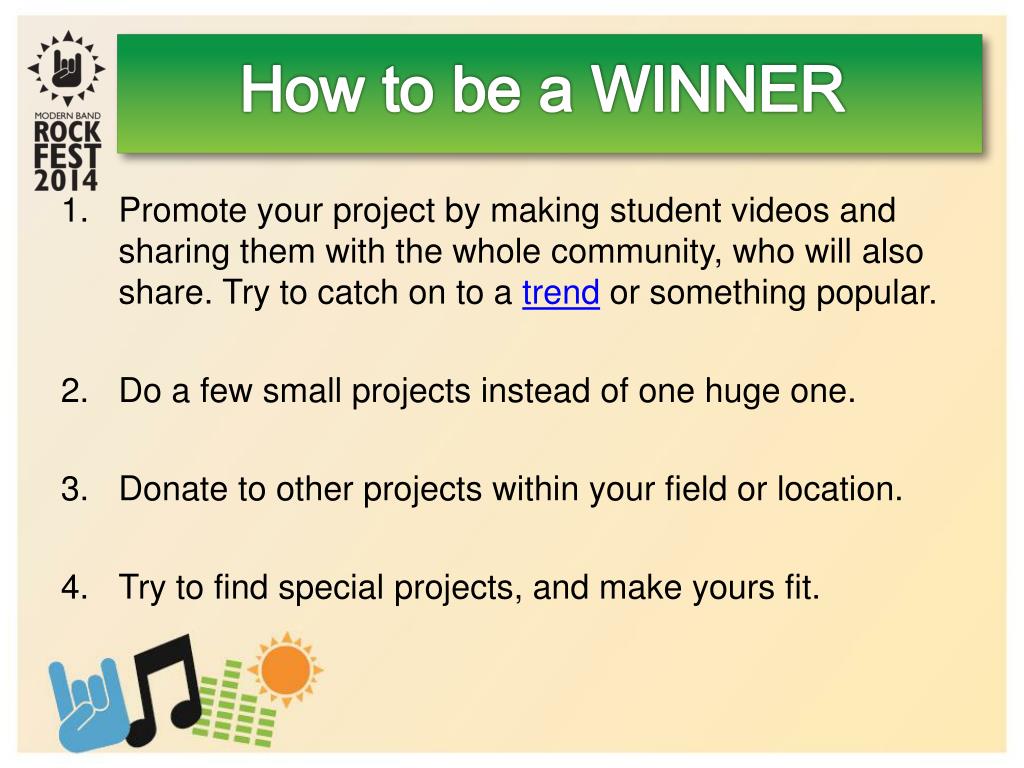 MODERN BAND
ROCK
FEST
2014

How to be a WINNER

1. Promote your project by making student videos and sharing them with the whole community, who will also share. Try to catch on to a trend or something popular.

2. Do a few small projects instead of one huge one.

3. Donate to other projects within your field or location.

4. Try to find special projects, and make yours fit.